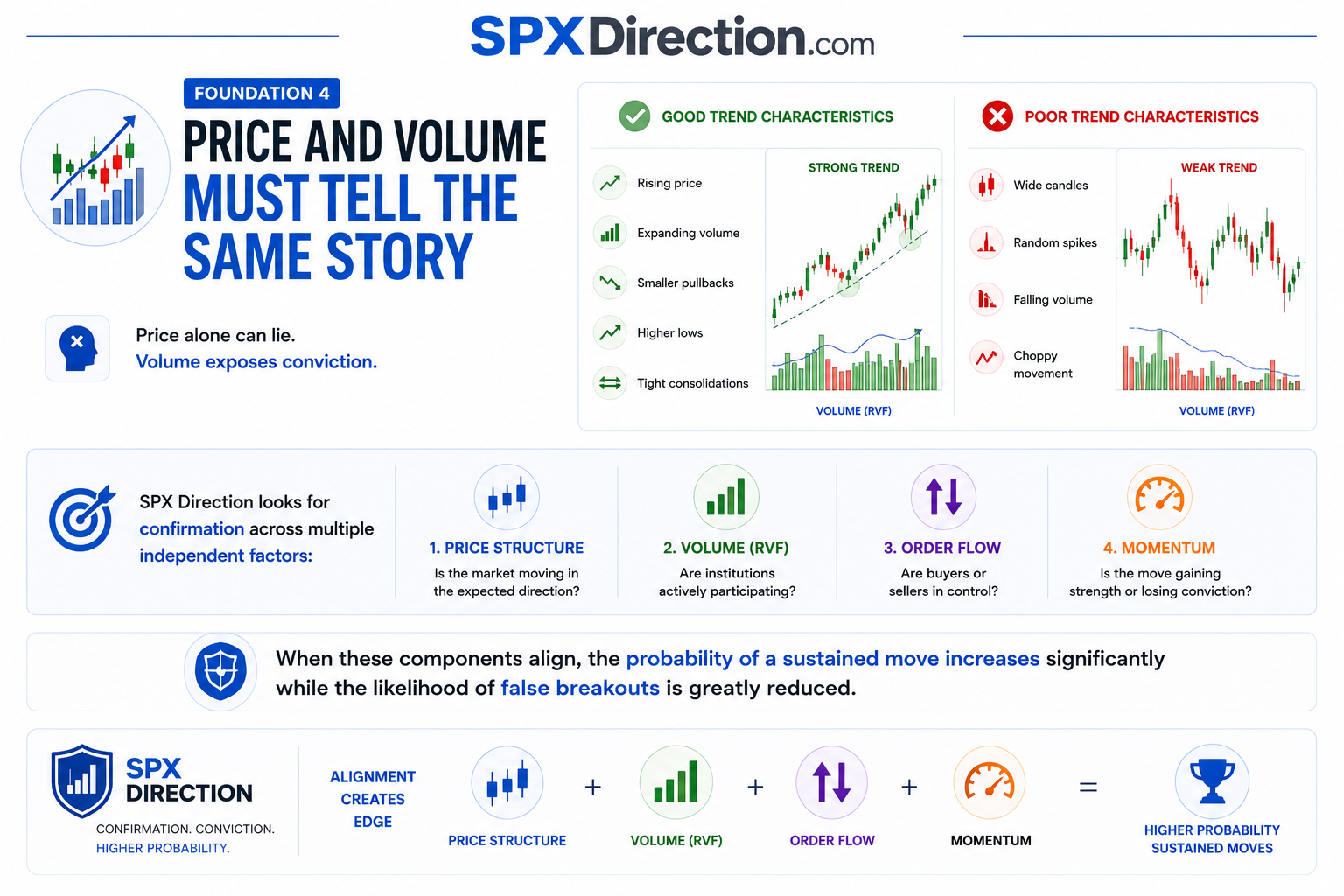 SPXDirection.com

FOUNDATION 4

PRICE AND VOLUME MUST TELL THE SAME STORY

Price alone can lie.
Volume exposes conviction.

GOOD TREND CHARACTERISTICS

Rising price
Expanding volume
Smaller pullbacks
Higher lows
Tight consolidations

STRONG TREND

VOLUME (RVF)

POOR TREND CHARACTERISTICS

Wide candles
Random spikes
Falling volume
Choppy movement

WEAK TREND

VOLUME (RVF)

SPX Direction looks for confirmation across multiple independent factors:

1. PRICE STRUCTURE
Is the market moving in the expected direction?

2. VOLUME (RVF)
Are institutions actively participating?

3. ORDER FLOW
Are buyers or sellers in control?

4. MOMENTUM
Is the move gaining strength or losing conviction?

When these components align, the probability of a sustained move increases significantly while the likelihood of false breakouts is greatly reduced.

SPX DIRECTION
CONFIRMATION. CONVICTION. HIGHER PROBABILITY.

ALIGNMENT CREATES EDGE

PRICE STRUCTURE + VOLUME (RVF) + ORDER FLOW + MOMENTUM = HIGHER PROBABILITY SUSTAINED MOVES